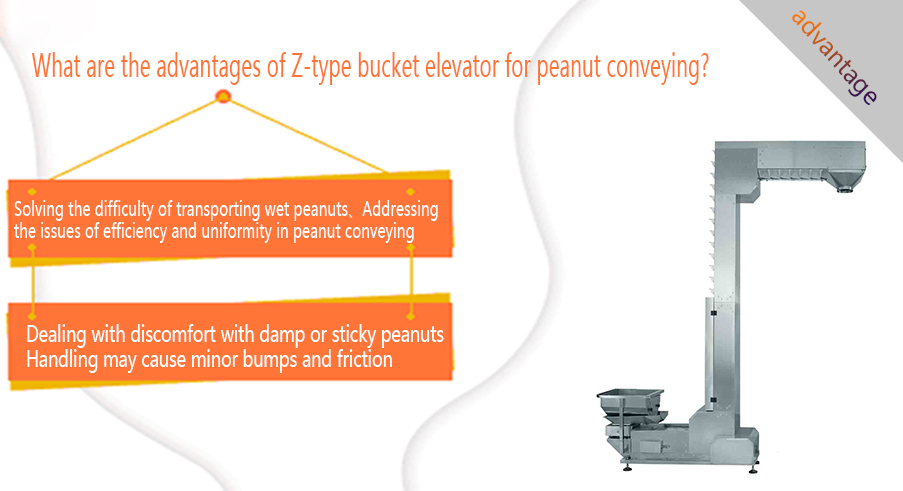 advantage

What are the advantages of Z-type bucket elevator for peanut conveying?

Solving the difficulty of transporting wet peanuts、Addressing the issues of efficiency and uniformity in peanut conveying

Dealing with discomfort with damp or sticky peanuts
Handling may cause minor bumps and friction